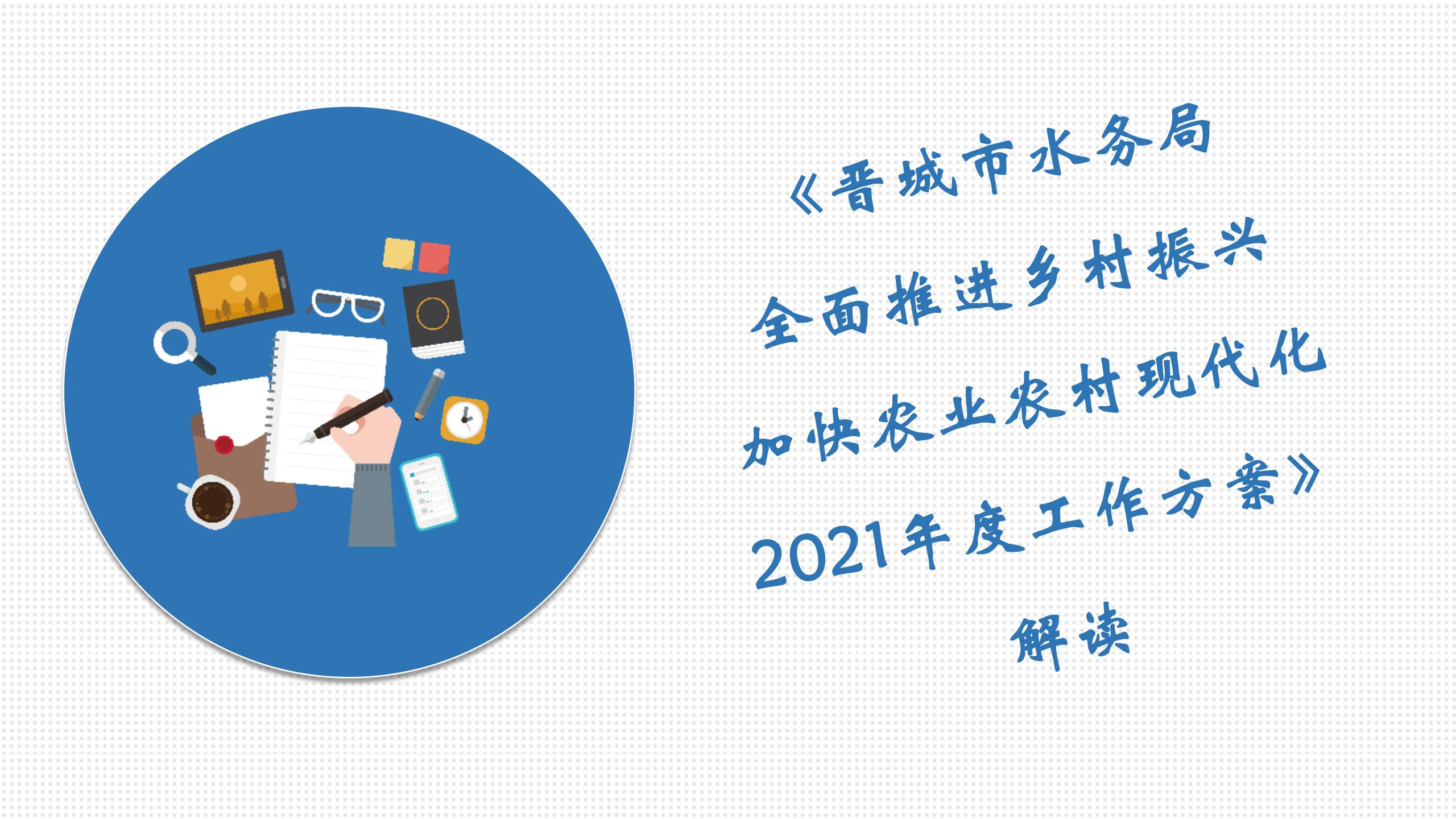 《晋城市水务局
全面推进乡村振兴
加快农业农村现代化
2021年度工作方案》
解读